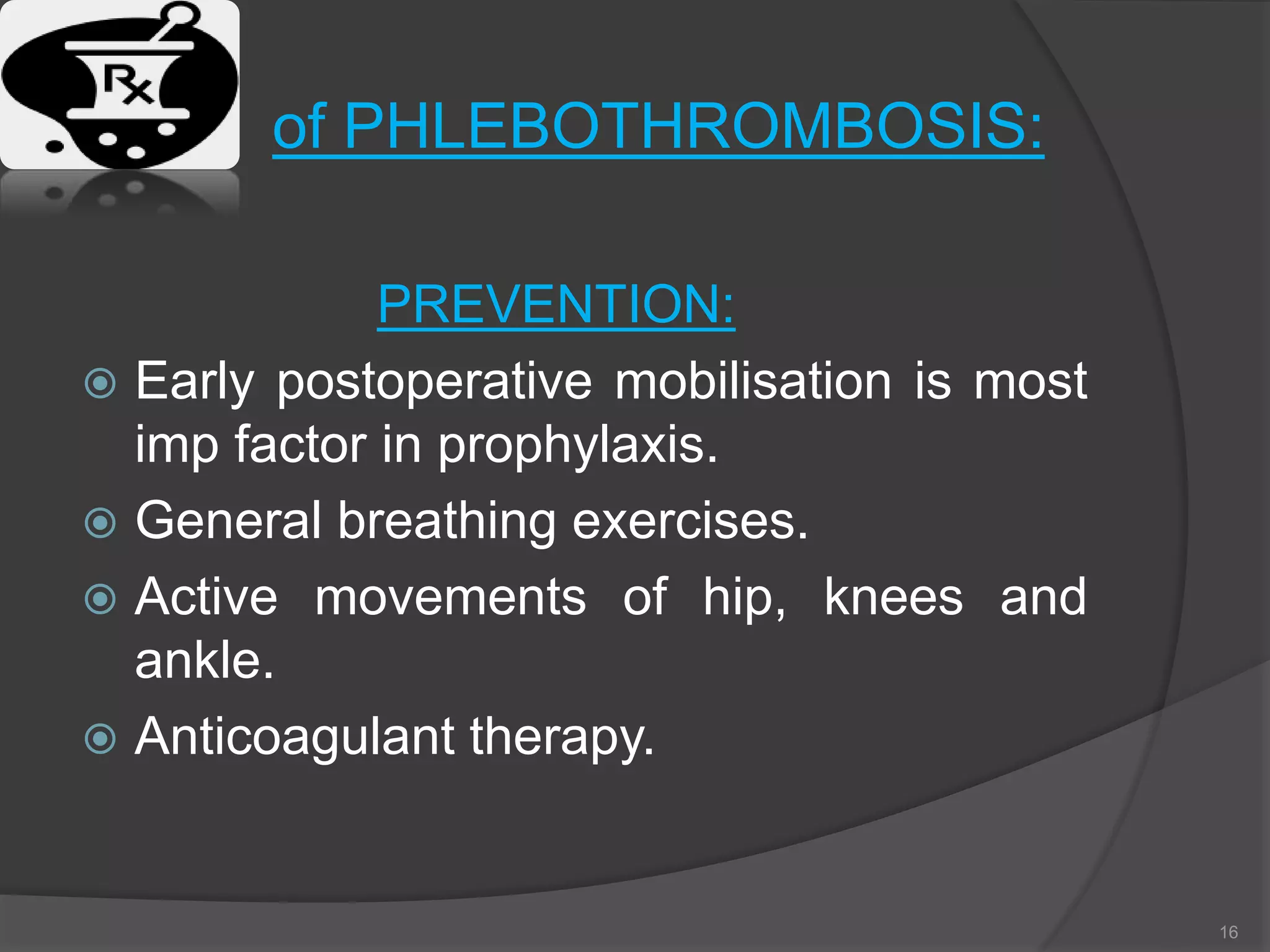 Rx of PHLEBOTHROMBOSIS:

PREVENTION:

Early postoperative mobilisation is most imp factor in prophylaxis.

General breathing exercises.

Active movements of hip, knees and ankle.

Anticoagulant therapy.

16